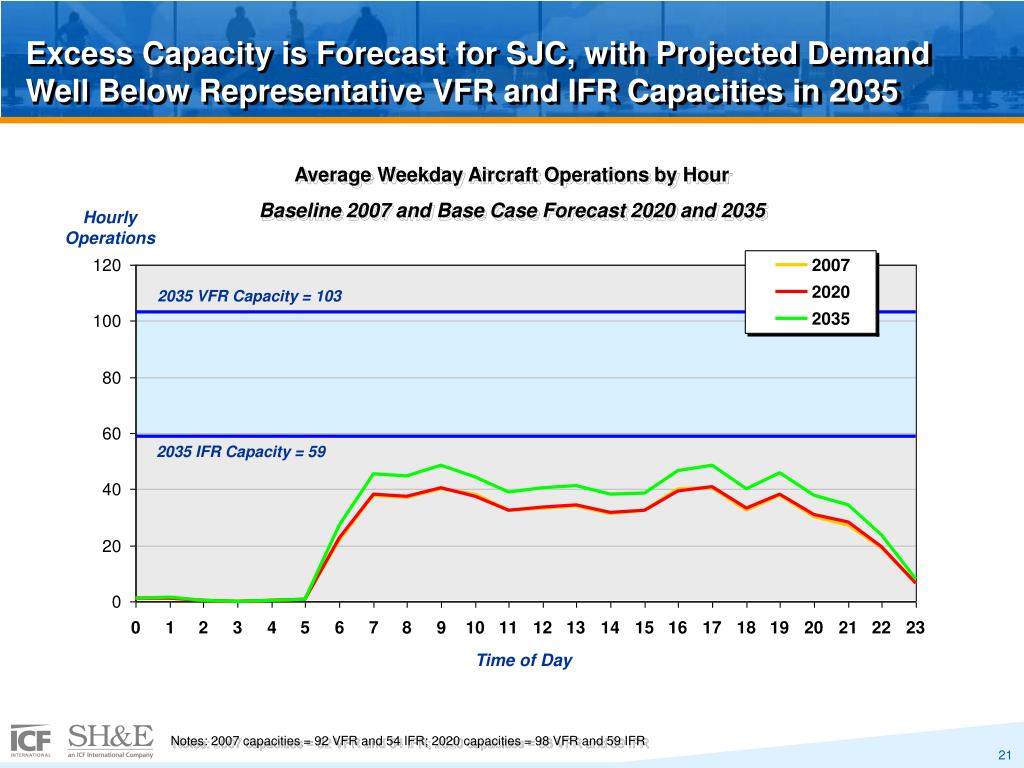 Excess Capacity is Forecast for SJC, with Projected Demand Well Below Representative VFR and IFR Capacities in 2035

Average Weekday Aircraft Operations by Hour

Baseline 2007 and Base Case Forecast 2020 and 2035

Hourly Operations

2007
2020
2035

2035 VFR Capacity = 103

2035 IFR Capacity = 59

120
100
80
60
40
20
0

0 1 2 3 4 5 6 7 8 9 10 11 12 13 14 15 16 17 18 19 20 21 22 23

Time of Day

ICF INTERNATIONAL

SH&E an ICF International Company

Notes: 2007 capacities = 92 VFR and 54 IFR; 2020 capacities = 98 VFR and 59 IFR

21